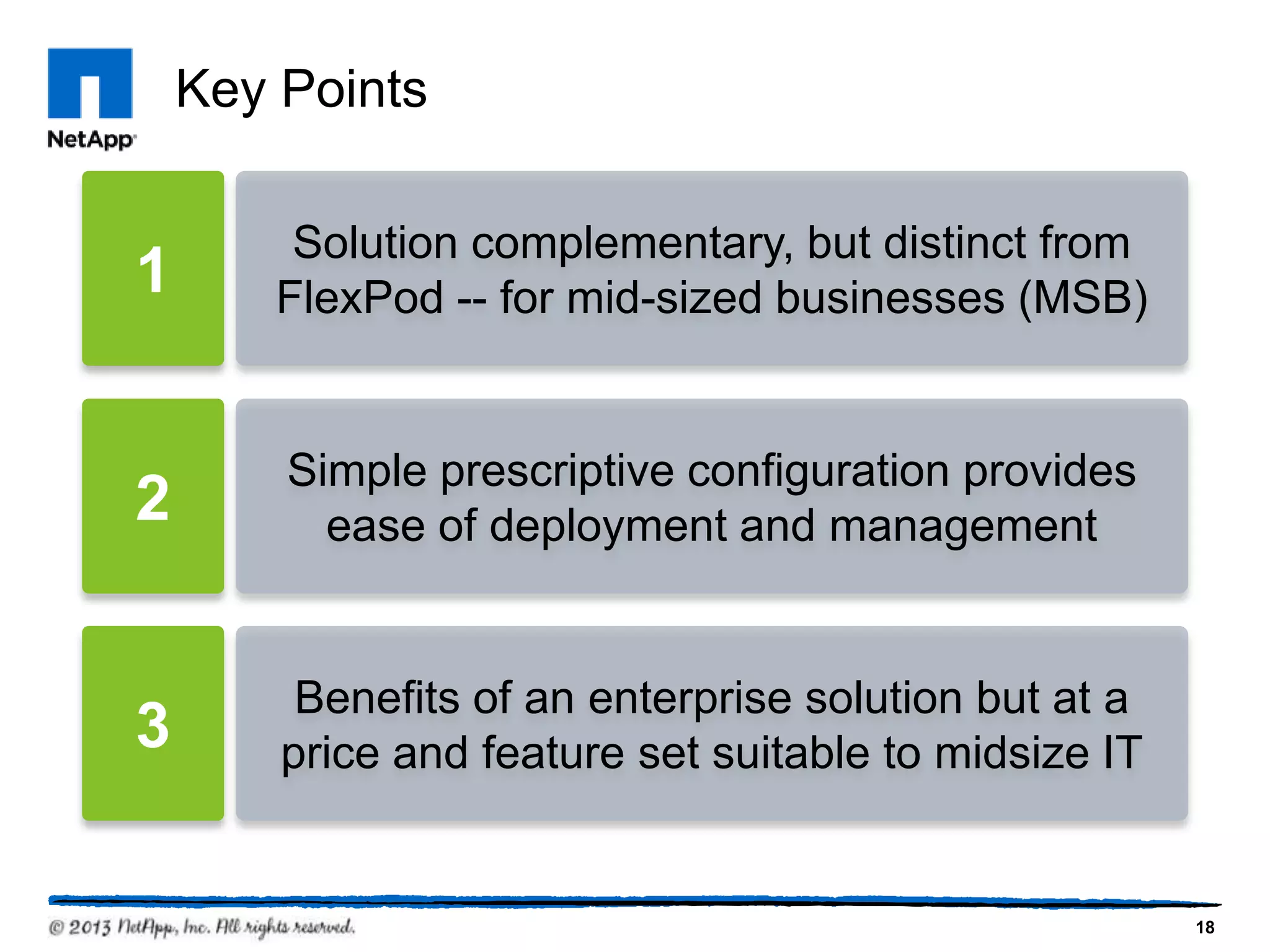 NetApp

Key Points

1

Solution complementary, but distinct from FlexPod -- for mid-sized businesses (MSB)

2

Simple prescriptive configuration provides ease of deployment and management

3

Benefits of an enterprise solution but at a price and feature set suitable to midsize IT

© 2013 NetApp, Inc. All rights reserved.

18